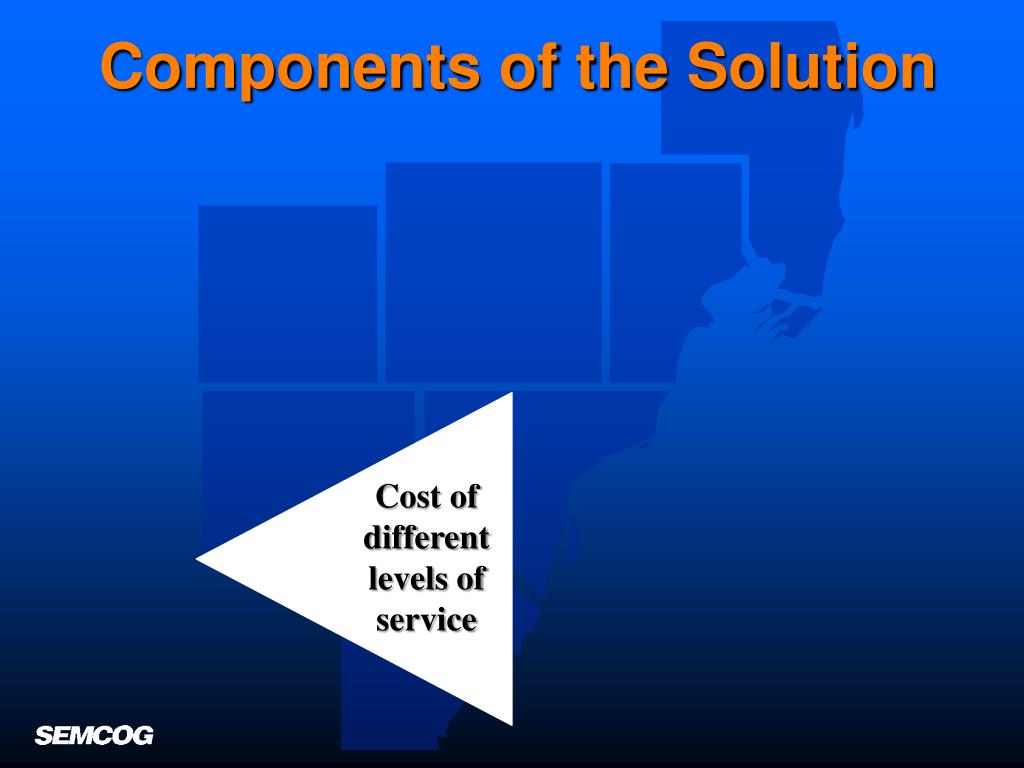 Components of the Solution

Cost of different levels of service

SEMCOG